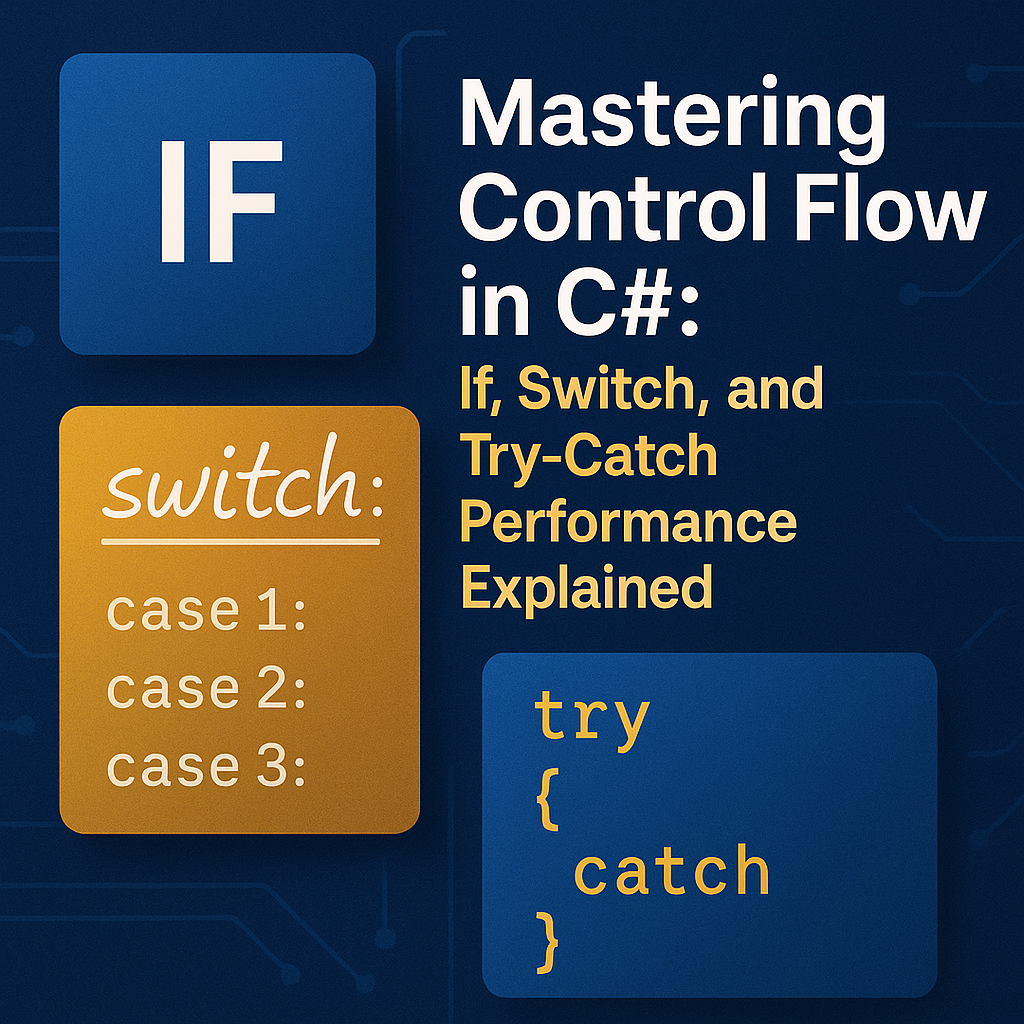 IF

Mastering Control Flow in C#:

If, Switch, and Try-Catch Performance Explained

switch:

case 1:
case 2:
case 3:

try
{
catch
}